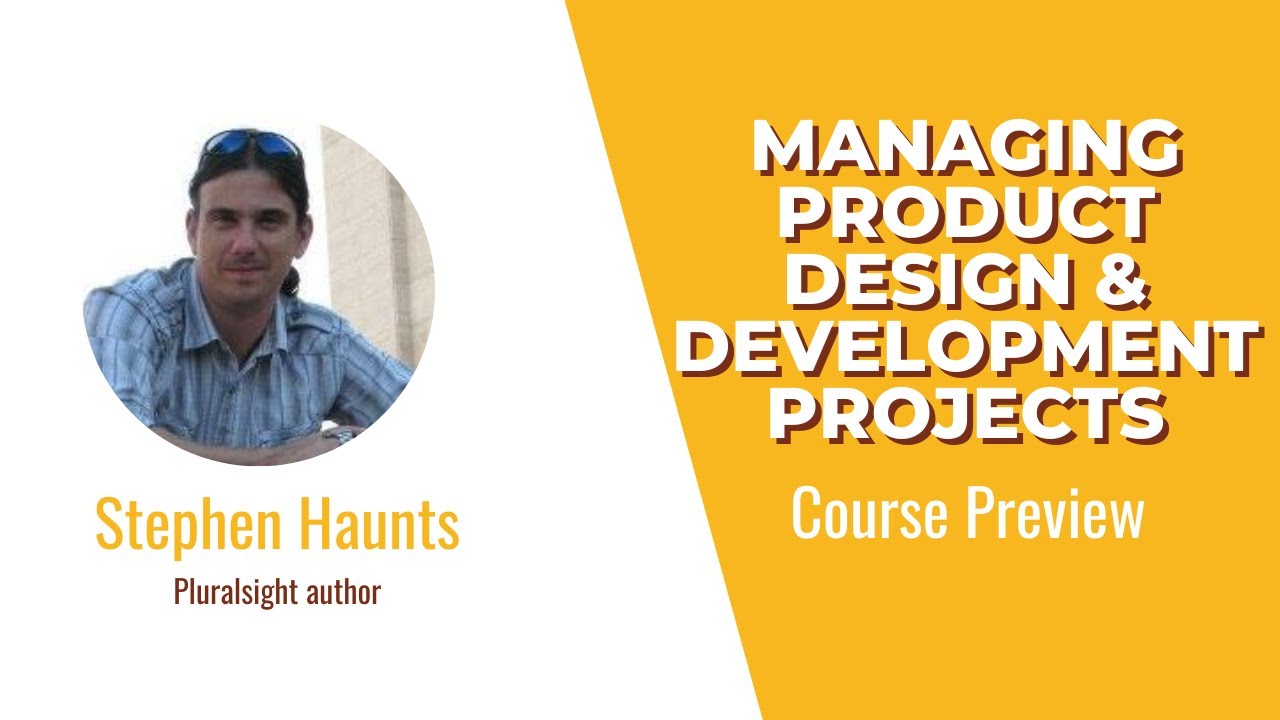 Stephen Haunts
Pluralsight author

MANAGING PRODUCT DESIGN & DEVELOPMENT PROJECTS
Course Preview